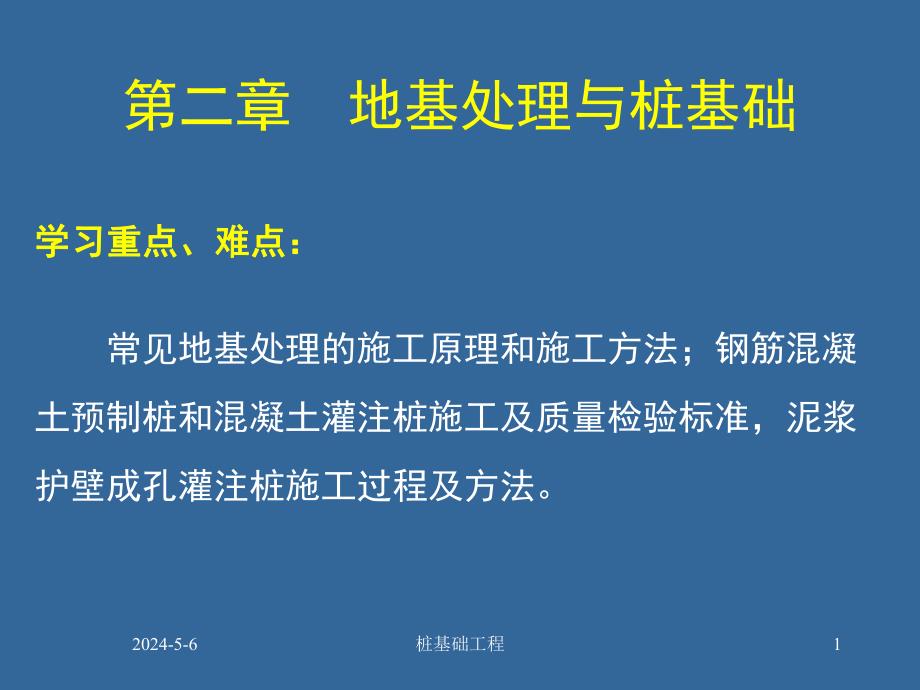 第二章　地基处理与桩基础

学习重点、难点：

常见地基处理的施工原理和施工方法；钢筋混凝土预制桩和混凝土灌注桩施工及质量检验标准，泥浆护壁成孔灌注桩施工过程及方法。

2024-5-6　　桩基础工程　　1